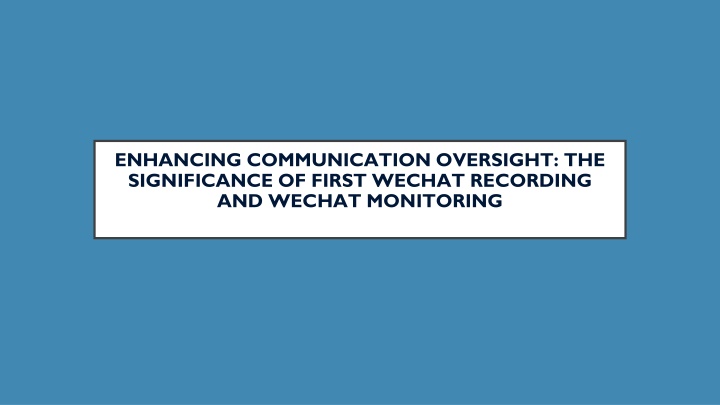 ENHANCING COMMUNICATION OVERSIGHT: THE SIGNIFICANCE OF FIRST WECHAT RECORDING AND WECHAT MONITORING